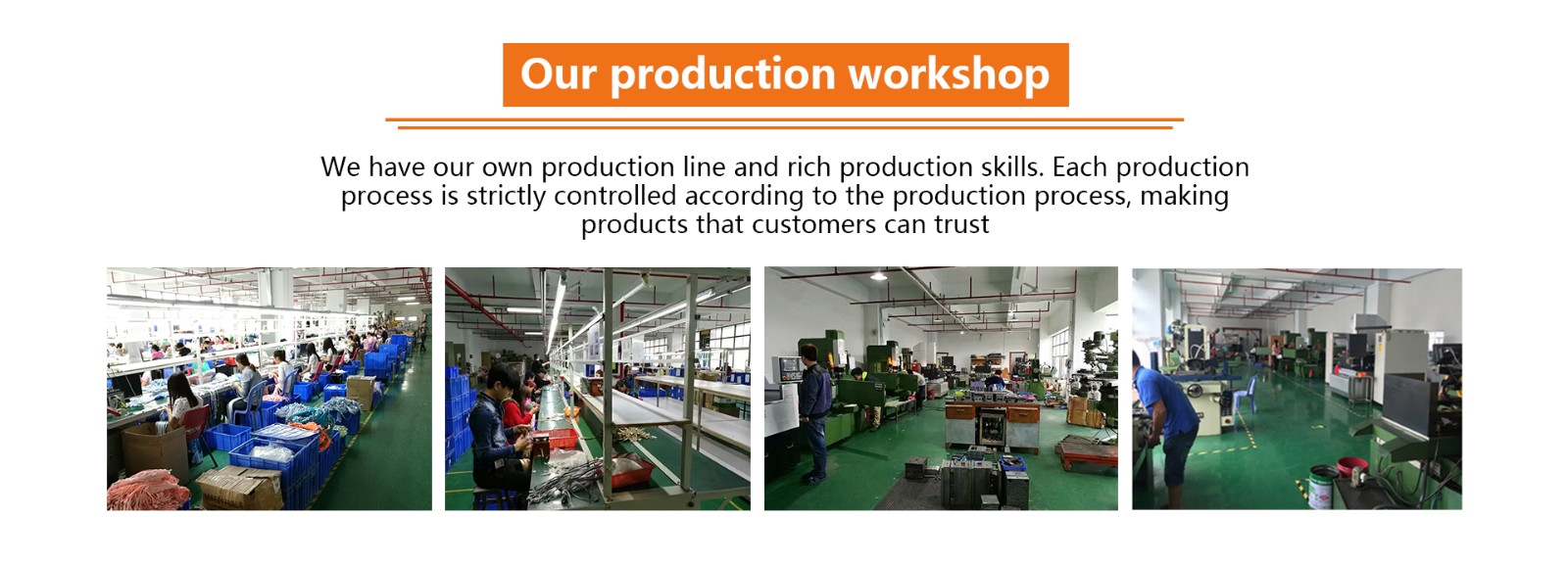 Our production workshop

We have our own production line and rich production skills. Each production process is strictly controlled according to the production process, making products that customers can trust